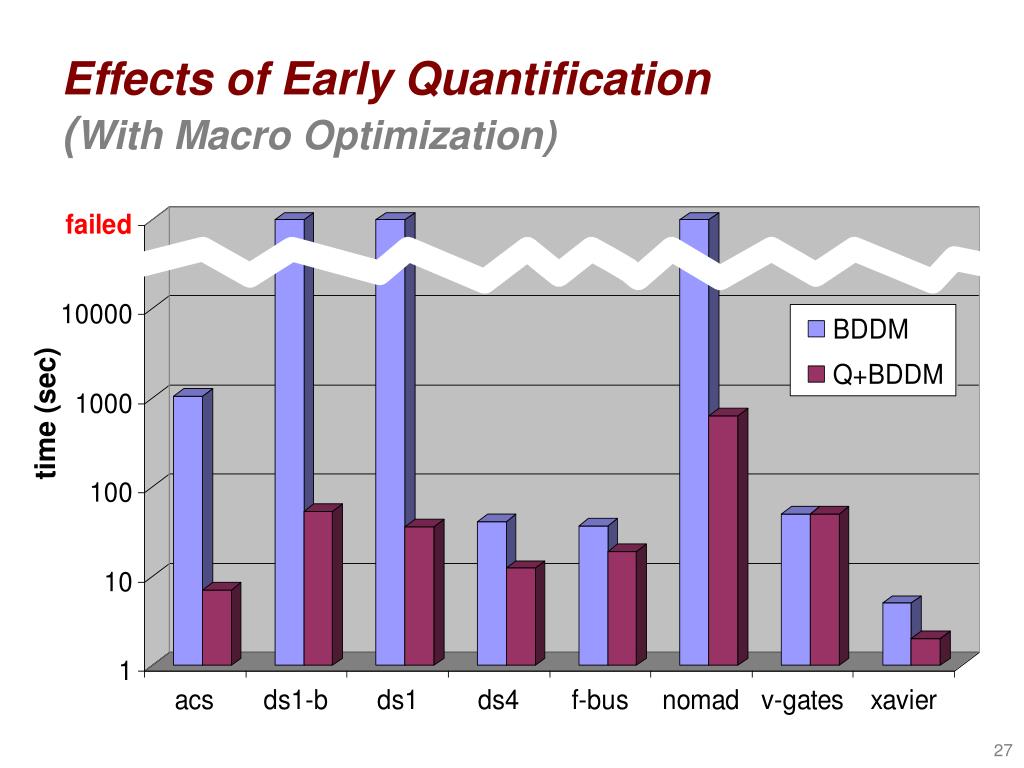 Effects of Early Quantification
(With Macro Optimization)

failed
10000
1000
100
10
1

time (sec)

BDDM
Q+BDDM

acs ds1-b ds1 ds4 f-bus nomad v-gates xavier

27